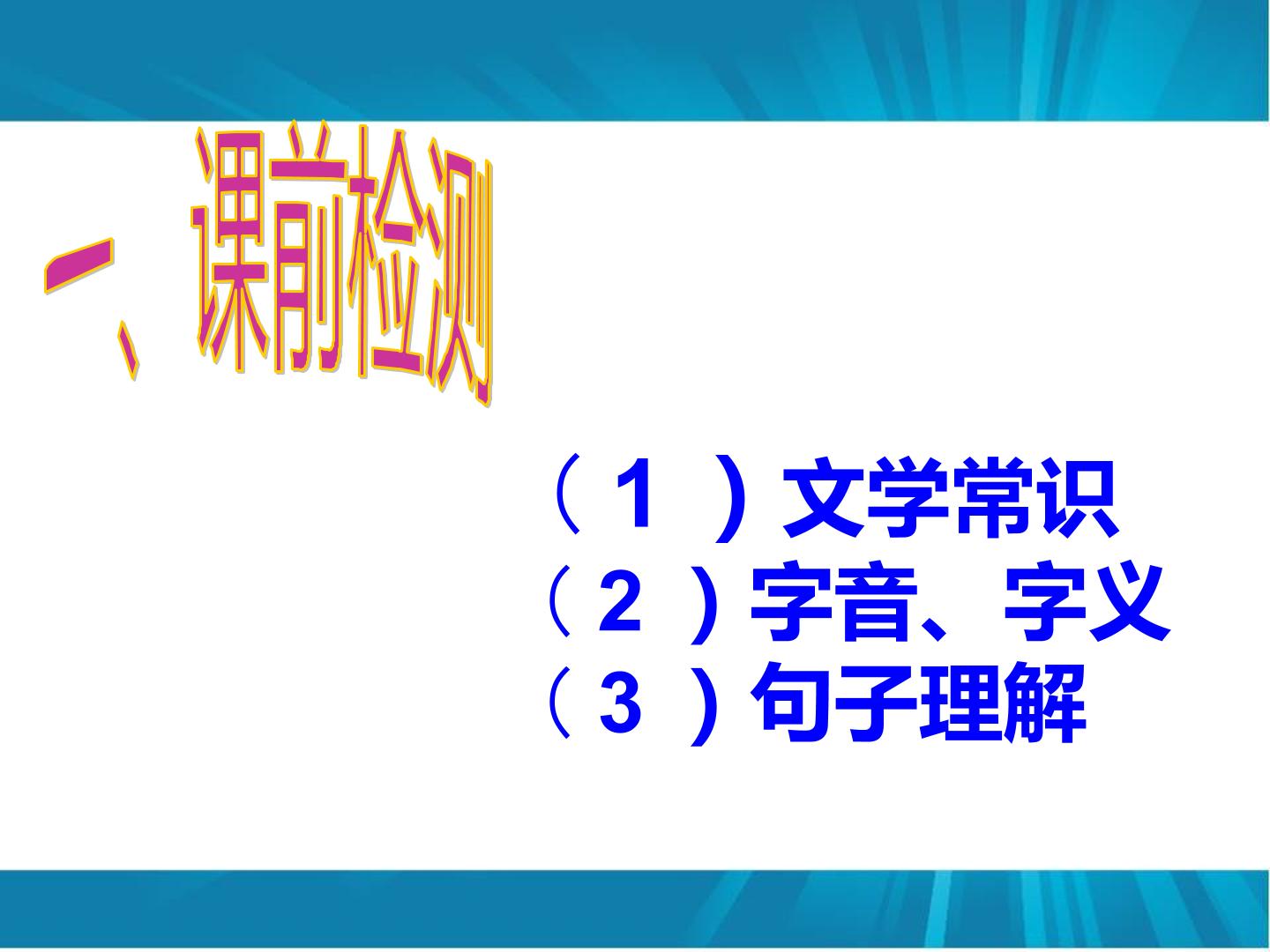 一、课前检测

（1）文学常识
（2）字音、字义
（3）句子理解